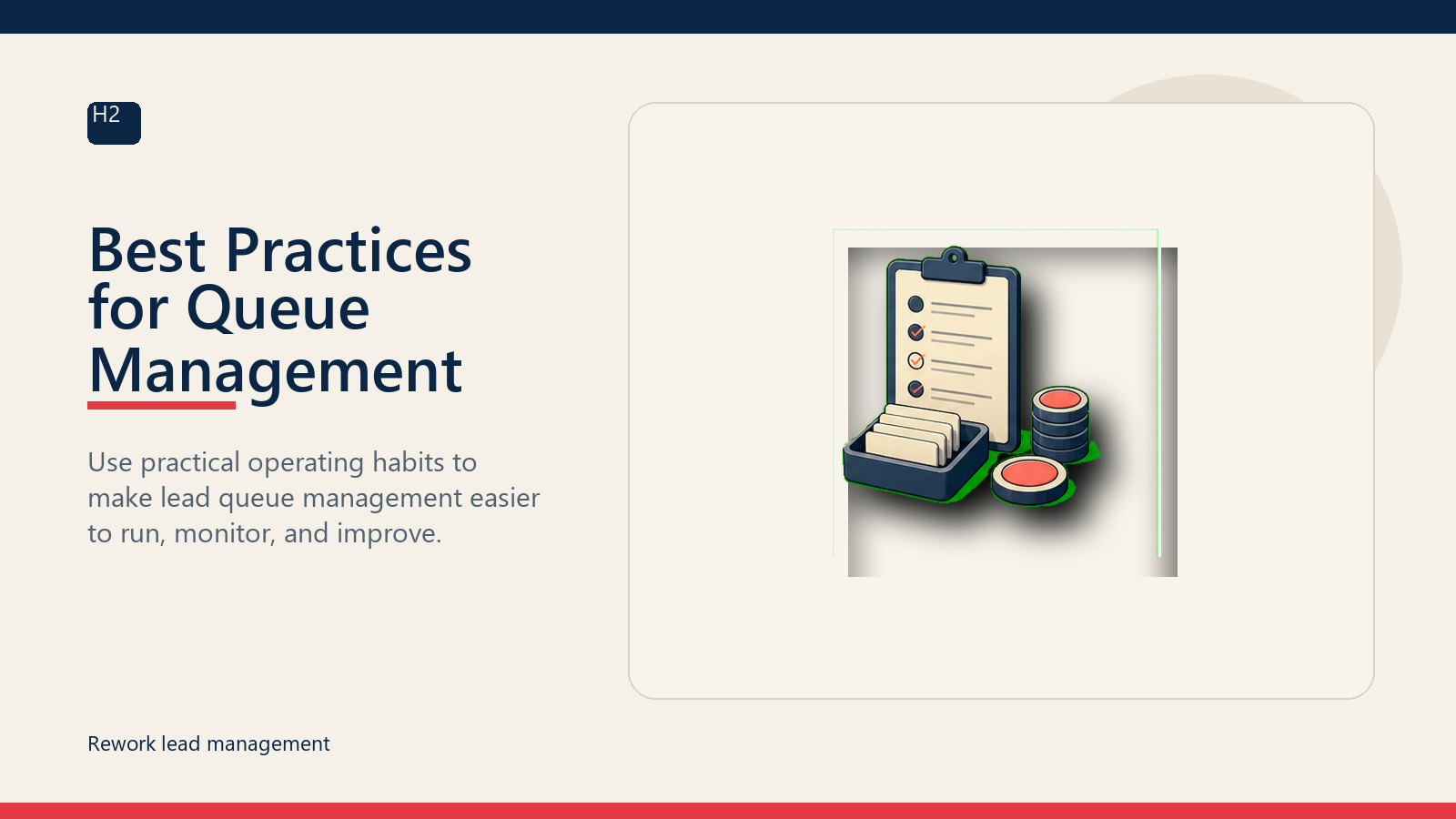 H2

Best Practices for Queue Management

Use practical operating habits to make lead queue management easier to run, monitor, and improve.

Rework lead management